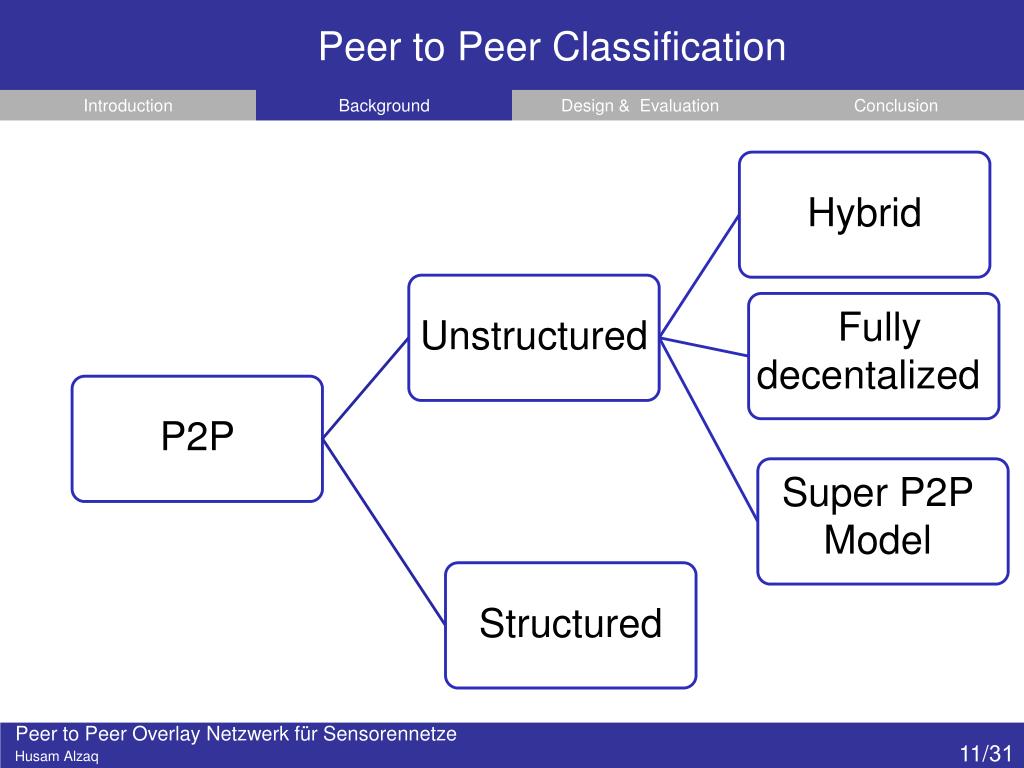 Peer to Peer Classification

Introduction Background Design & Evaluation Conclusion

P2P

Unstructured

Structured

Hybrid

Fully decentalized

Super P2P Model

Peer to Peer Overlay Netzwerk für Sensorennetze
Husam Alzaq
11/31